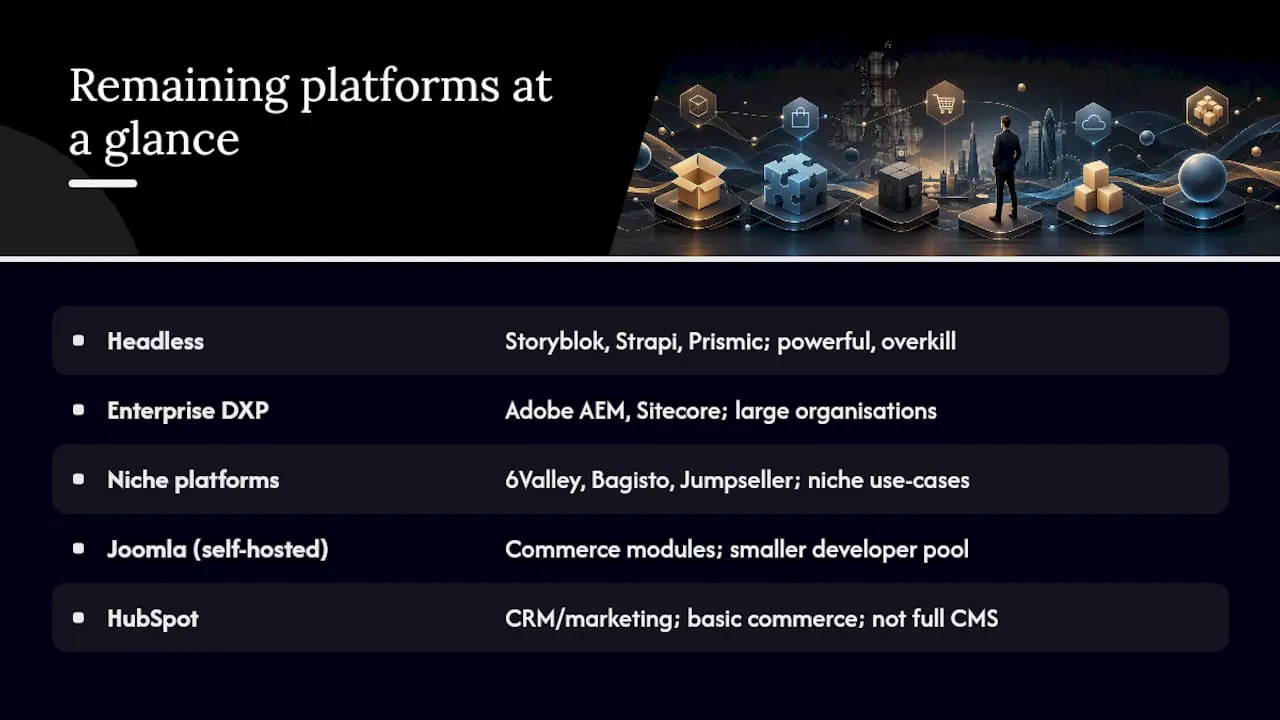 Remaining platforms at a glance

| | |
|---|---|
| Headless | Storyblok, Strapi, Prismic; powerful, overkill |
| Enterprise DXP | Adobe AEM, Sitecore; large organisations |
| Niche platforms | 6Valley, Bagisto, Jumpseller; niche use-cases |
| Joomla (self-hosted) | Commerce modules; smaller developer pool |
| HubSpot | CRM/marketing; basic commerce; not full CMS |